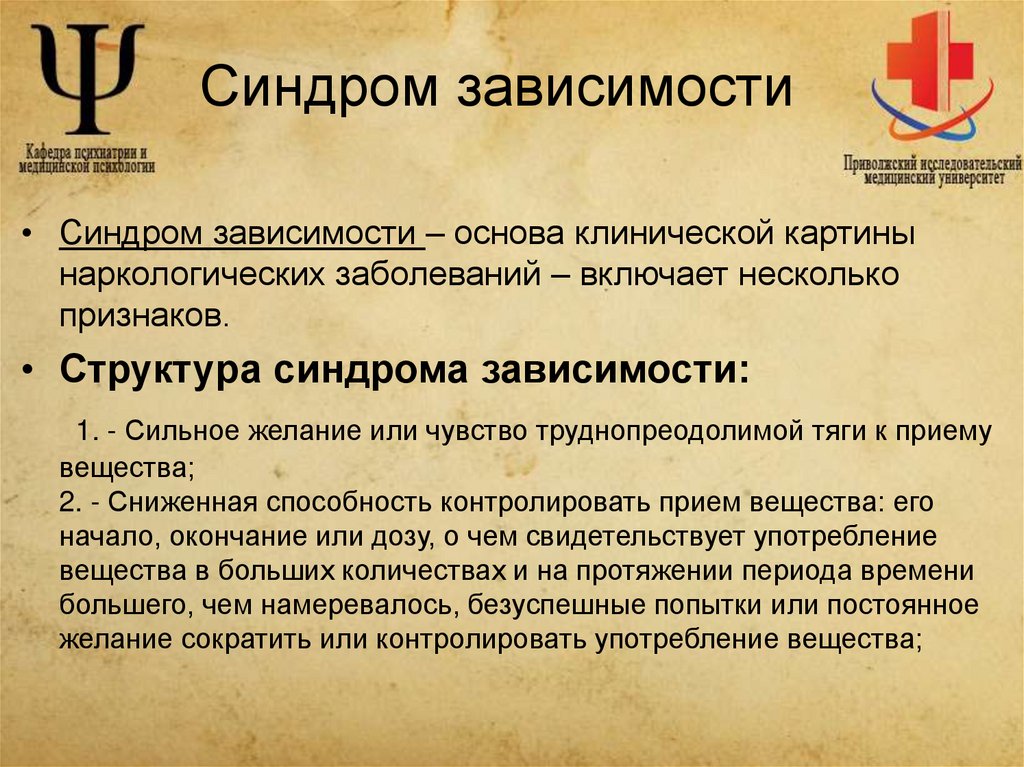 Ψ
Кафедра психиатрии и медицинской психологии

Синдром зависимости

Приволжский исследовательский медицинский университет

• Синдром зависимости – основа клинической картины наркологических заболеваний – включает несколько признаков.

• Структура синдрома зависимости:

1. - Сильное желание или чувство труднопреодолимой тяги к приему вещества;
2. - Сниженная способность контролировать прием вещества: его начало, окончание или дозу, о чем свидетельствует употребление вещества в больших количествах и на протяжении периода времени большего, чем намеревалось, безуспешные попытки или постоянное желание сократить или контролировать употребление вещества;